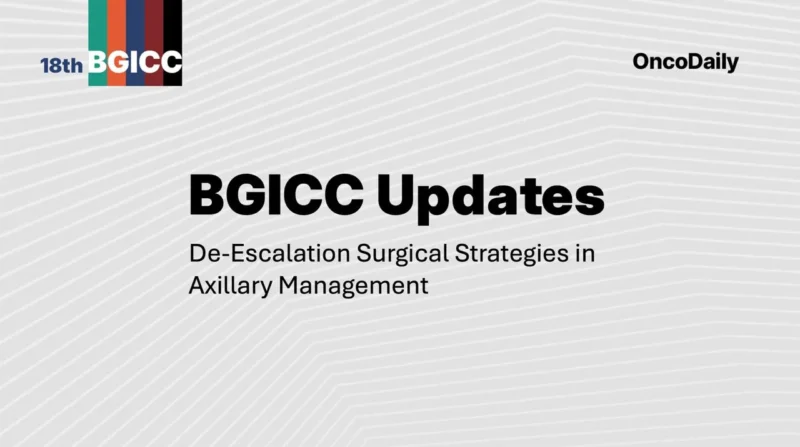 18th BGICC

OncoDaily

BGICC Updates

De-Escalation Surgical Strategies in Axillary Management